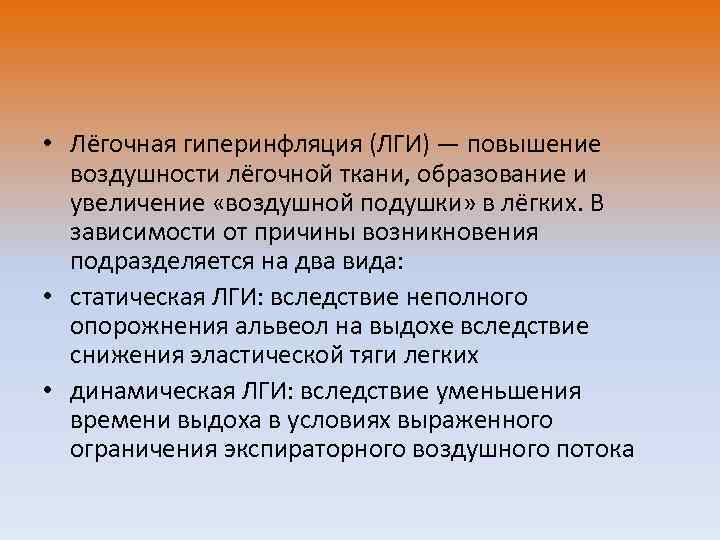 • Лёгочная гиперинфляция (ЛГИ) — повышение воздушности лёгочной ткани, образование и увеличение «воздушной подушки» в лёгких. В зависимости от причины возникновения подразделяется на два вида:

• статическая ЛГИ: вследствие неполного опорожнения альвеол на выдохе вследствие снижения эластической тяги легких

• динамическая ЛГИ: вследствие уменьшения времени выдоха в условиях выраженного ограничения экспираторного воздушного потока